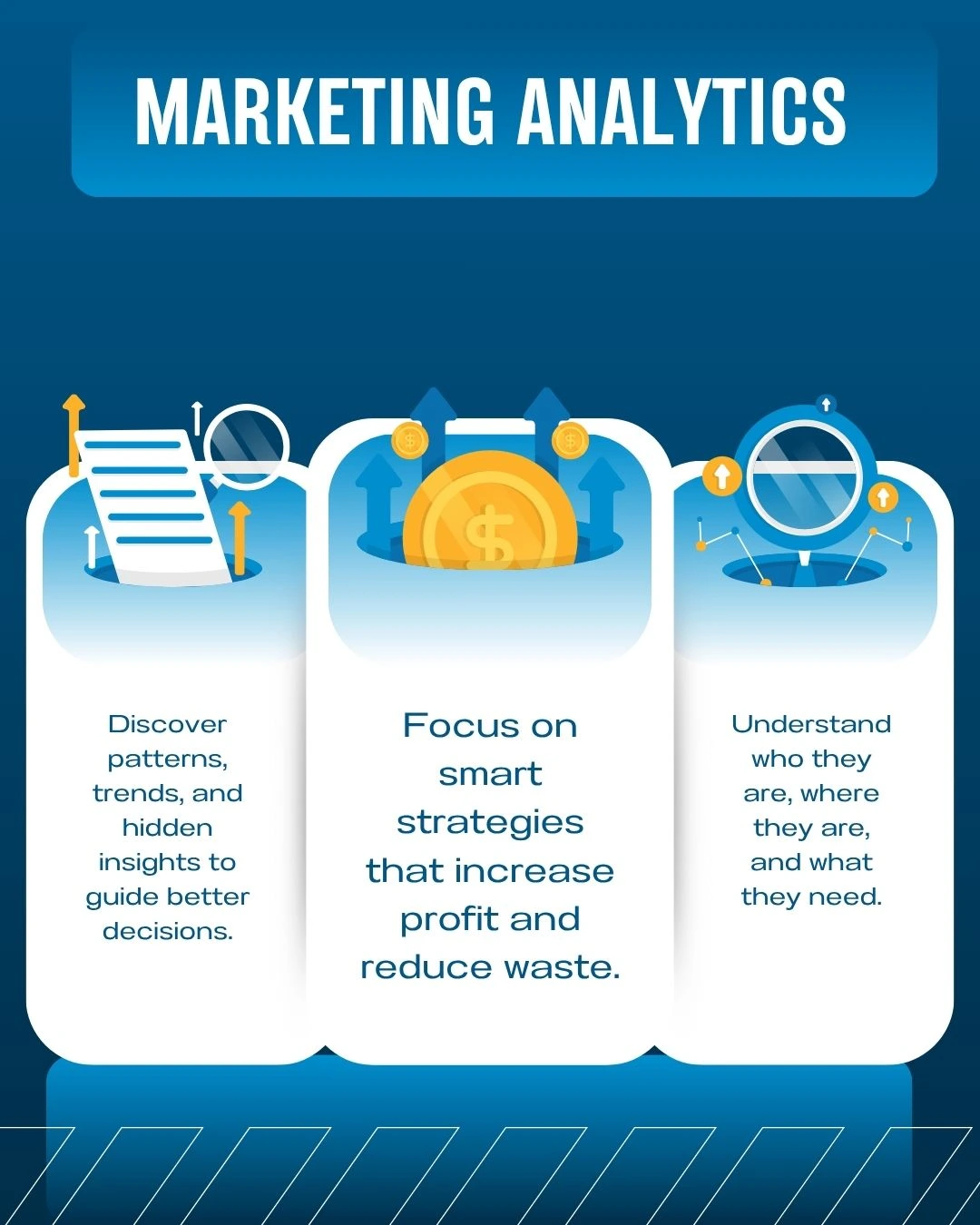 MARKETING ANALYTICS

Discover patterns, trends, and hidden insights to guide better decisions.

Focus on smart strategies that increase profit and reduce waste.

Understand who they are, where they are, and what they need.